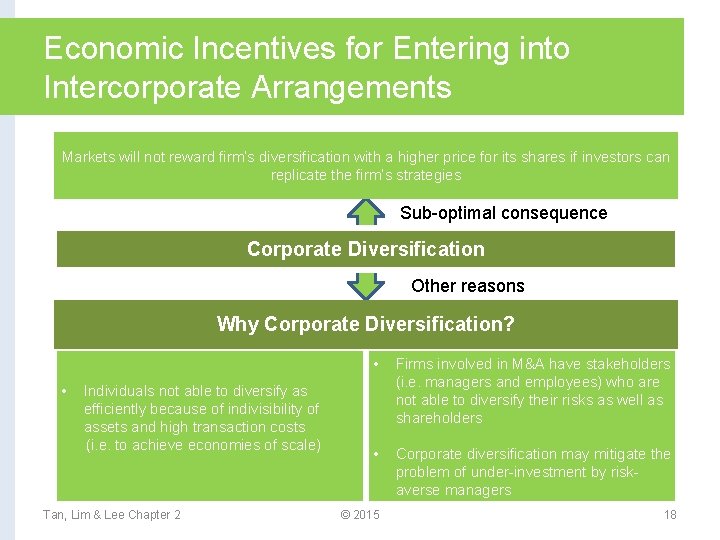 Economic Incentives for Entering into Intercorporate Arrangements

Markets will not reward firm's diversification with a higher price for its shares if investors can replicate the firm's strategies

Sub-optimal consequence

Corporate Diversification

Other reasons

Why Corporate Diversification?

• Individuals not able to diversify as efficiently because of indivisibility of assets and high transaction costs (i.e. to achieve economies of scale)

• Firms involved in M&A have stakeholders (i.e. managers and employees) who are not able to diversify their risks as well as shareholders

• Corporate diversification may mitigate the problem of under-investment by risk-averse managers

Tan, Lim & Lee Chapter 2

© 2015

18